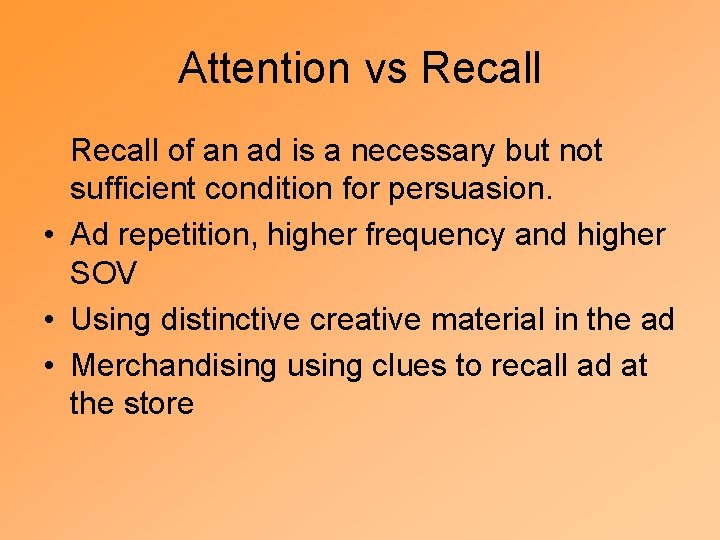 Attention vs Recall

Recall of an ad is a necessary but not sufficient condition for persuasion.

• Ad repetition, higher frequency and higher SOV
• Using distinctive creative material in the ad
• Merchandising using clues to recall ad at the store